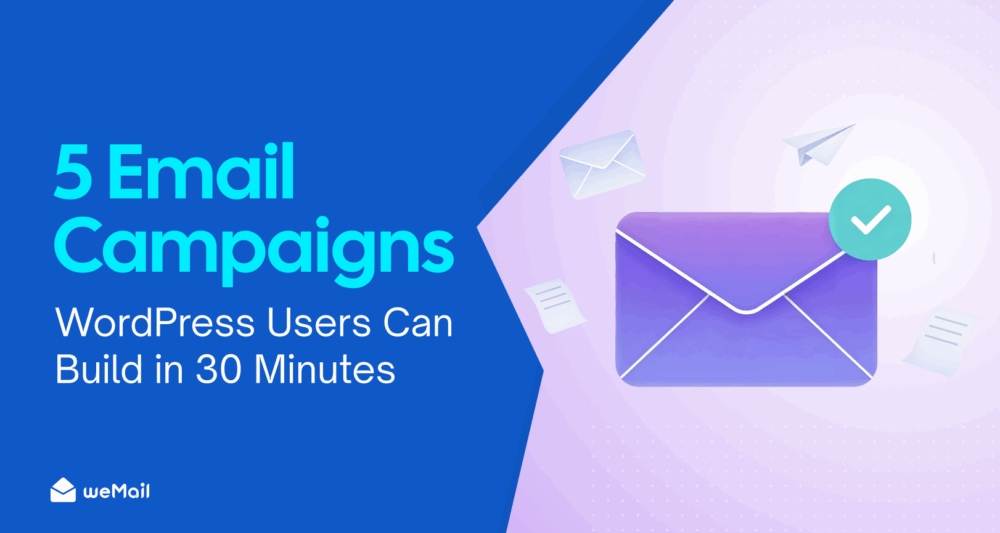 5 Email Campaigns
WordPress Users Can Build in 30 Minutes

weMail